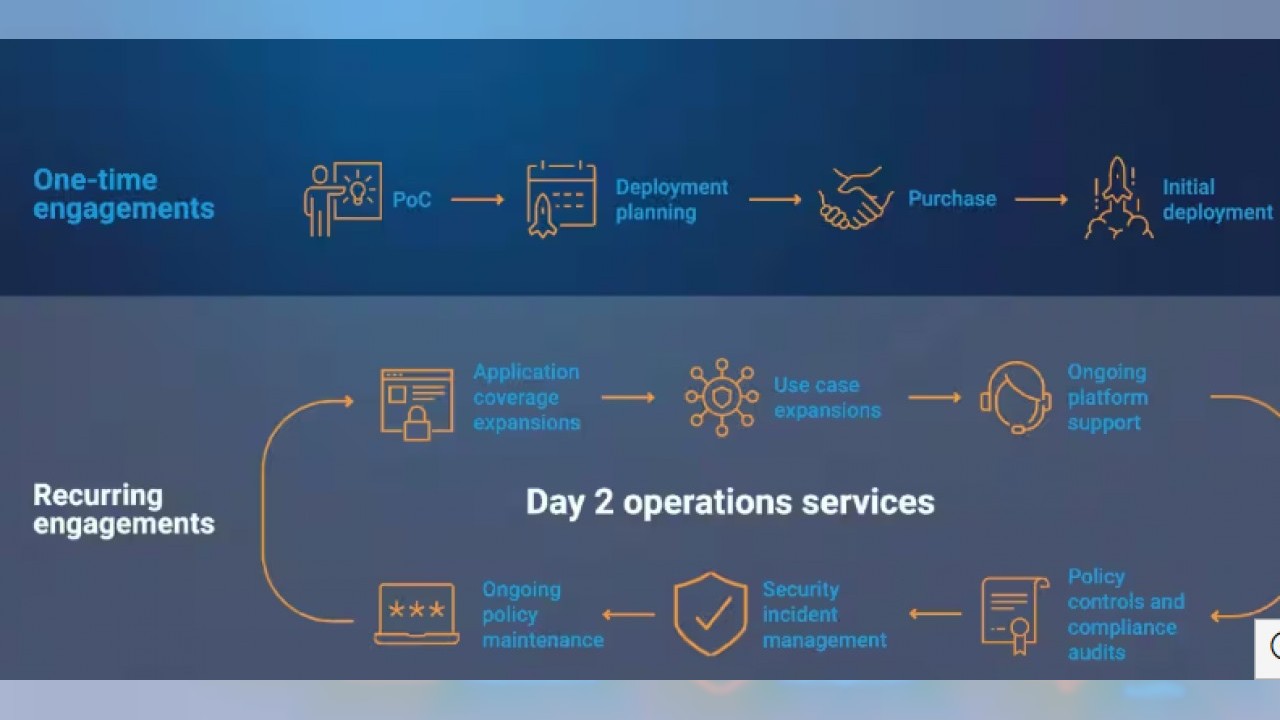 One-time engagements

PoC

Deployment planning

Purchase

Initial deployment

Recurring engagements

Application coverage expansions

Use case expansions

Ongoing platform support

Day 2 operations services

Policy controls and compliance audits

Security incident management

Ongoing policy maintenance

***